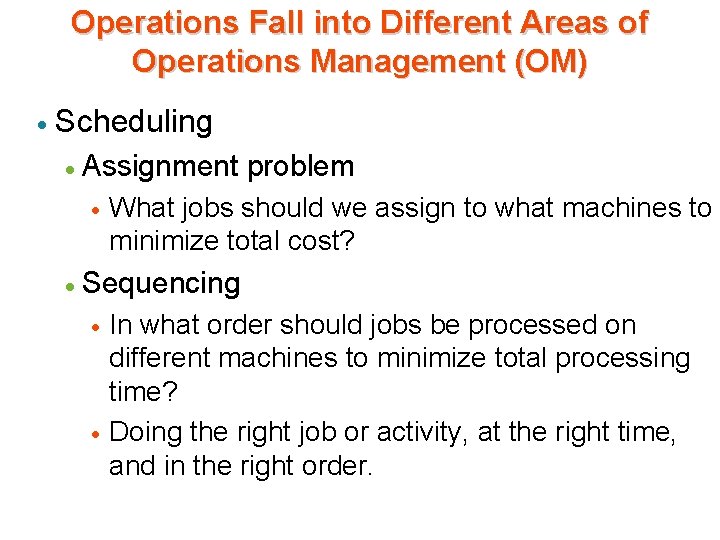 Operations Fall into Different Areas of Operations Management (OM)

• Scheduling
• Assignment problem
• What jobs should we assign to what machines to minimize total cost?
• Sequencing
• In what order should jobs be processed on different machines to minimize total processing time?
• Doing the right job or activity, at the right time, and in the right order.